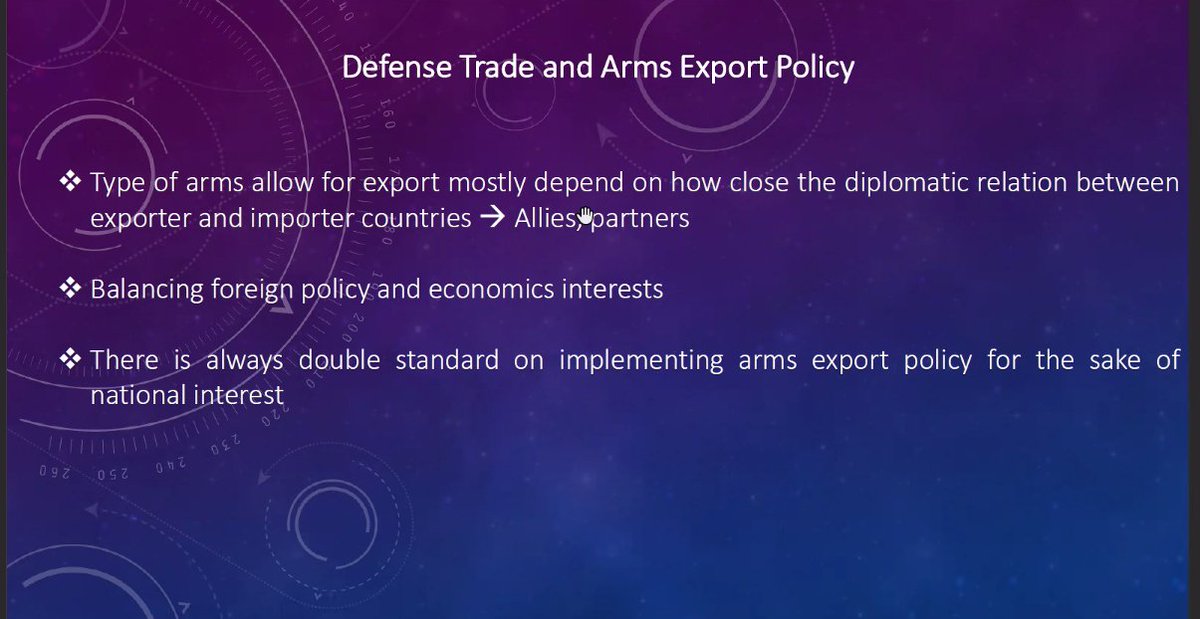 Defense Trade and Arms Export Policy

❖ Type of arms allow for export mostly depend on how close the diplomatic relation between exporter and importer countries → Allies, partners

❖ Balancing foreign policy and economics interests

❖ There is always double standard on implementing arms export policy for the sake of national interest